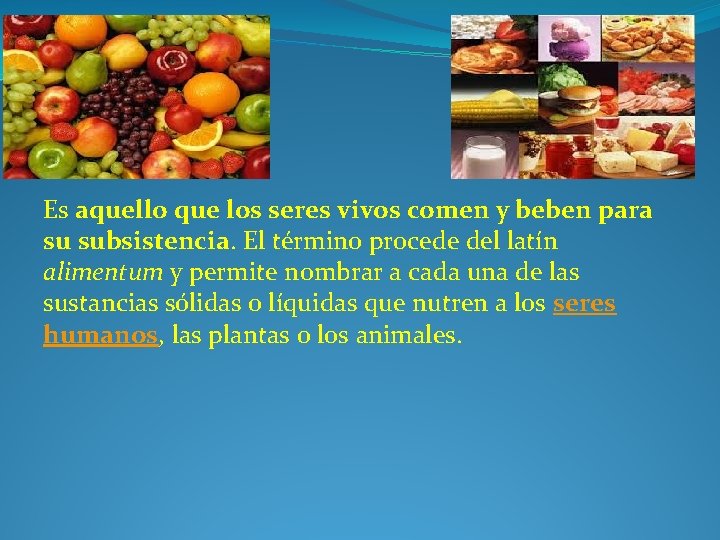 Es aquello que los seres vivos comen y beben para su subsistencia. El término procede del latín alimentum y permite nombrar a cada una de las sustancias sólidas o líquidas que nutren a los seres humanos, las plantas o los animales.